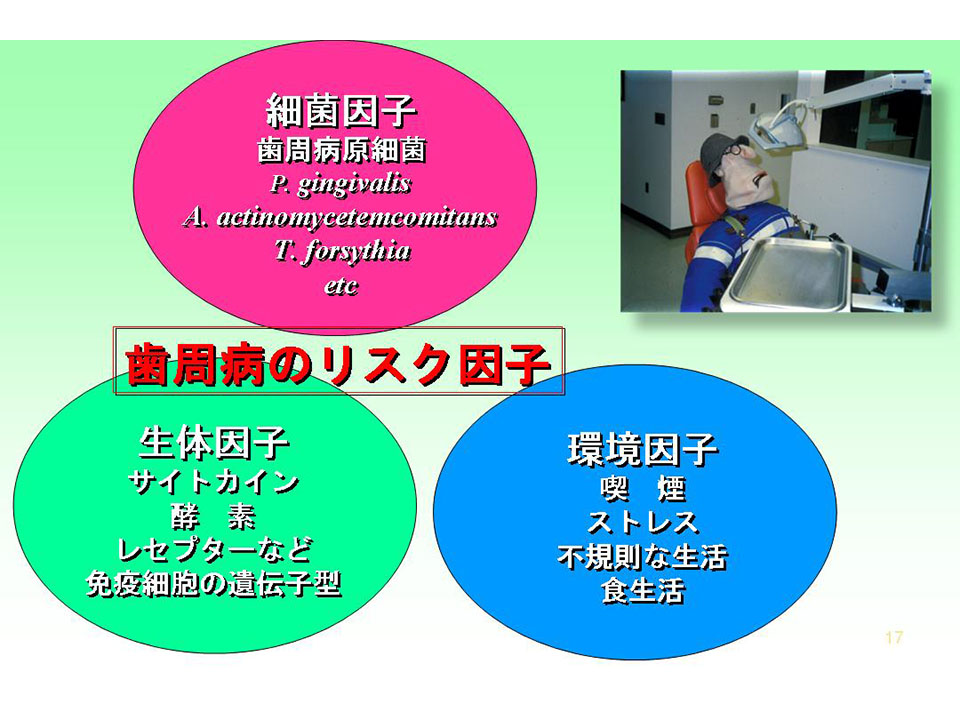 細菌因子
歯周病原細菌
P. gingivalis
A. actinomycetemcomitans
T. forsythia
etc

歯周病のリスク因子

生体因子
サイトカイン
酵　素
レセプターなど
免疫細胞の遺伝子型

環境因子
喫　煙
ストレス
不規則な生活
食生活

17